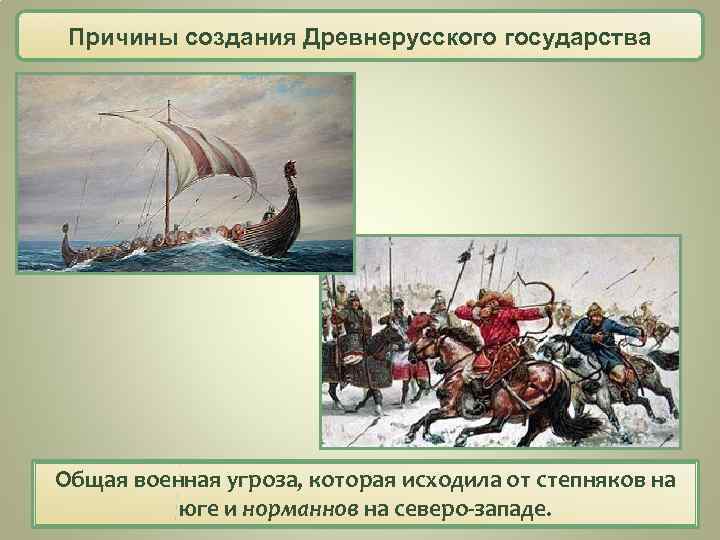 Причины создания Древнерусского государства

Общая военная угроза, которая исходила от степняков на юге и норманнов на северо-западе.